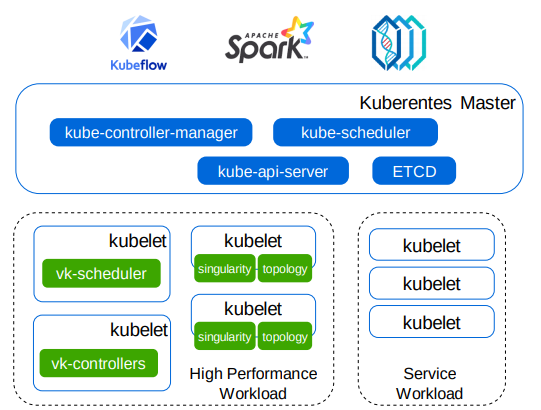 Kubeflow

APACHE Spark

Kuberentes Master

kube-controller-manager

kube-scheduler

kube-api-server

ETCD

kubelet

vk-scheduler

kubelet

vk-controllers

kubelet

singularity

topology

kubelet

singularity

topology

High Performance Workload

kubelet

kubelet

kubelet

Service Workload